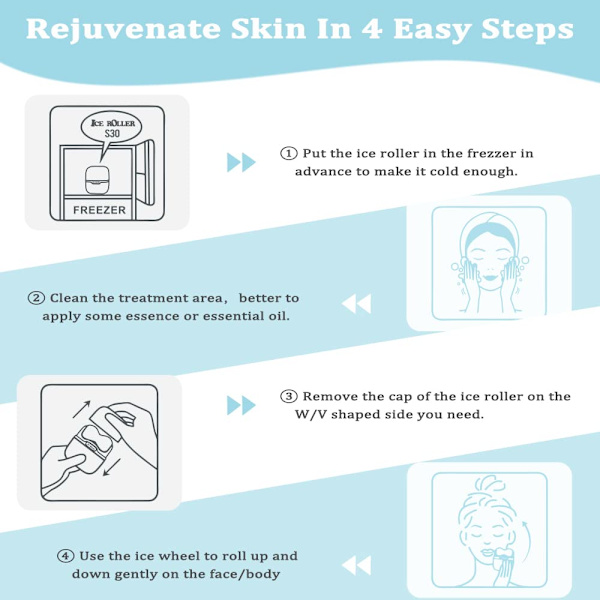 Rejuvenate Skin In 4 Easy Steps

ICE ROLLER S30

FREEZER

① Put the ice roller in the frezzer in advance to make it cold enough.

② Clean the treatment area, better to apply some essence or essential oil.

③ Remove the cap of the ice roller on the W/V shaped side you need.

④ Use the ice wheel to roll up and down gently on the face/body